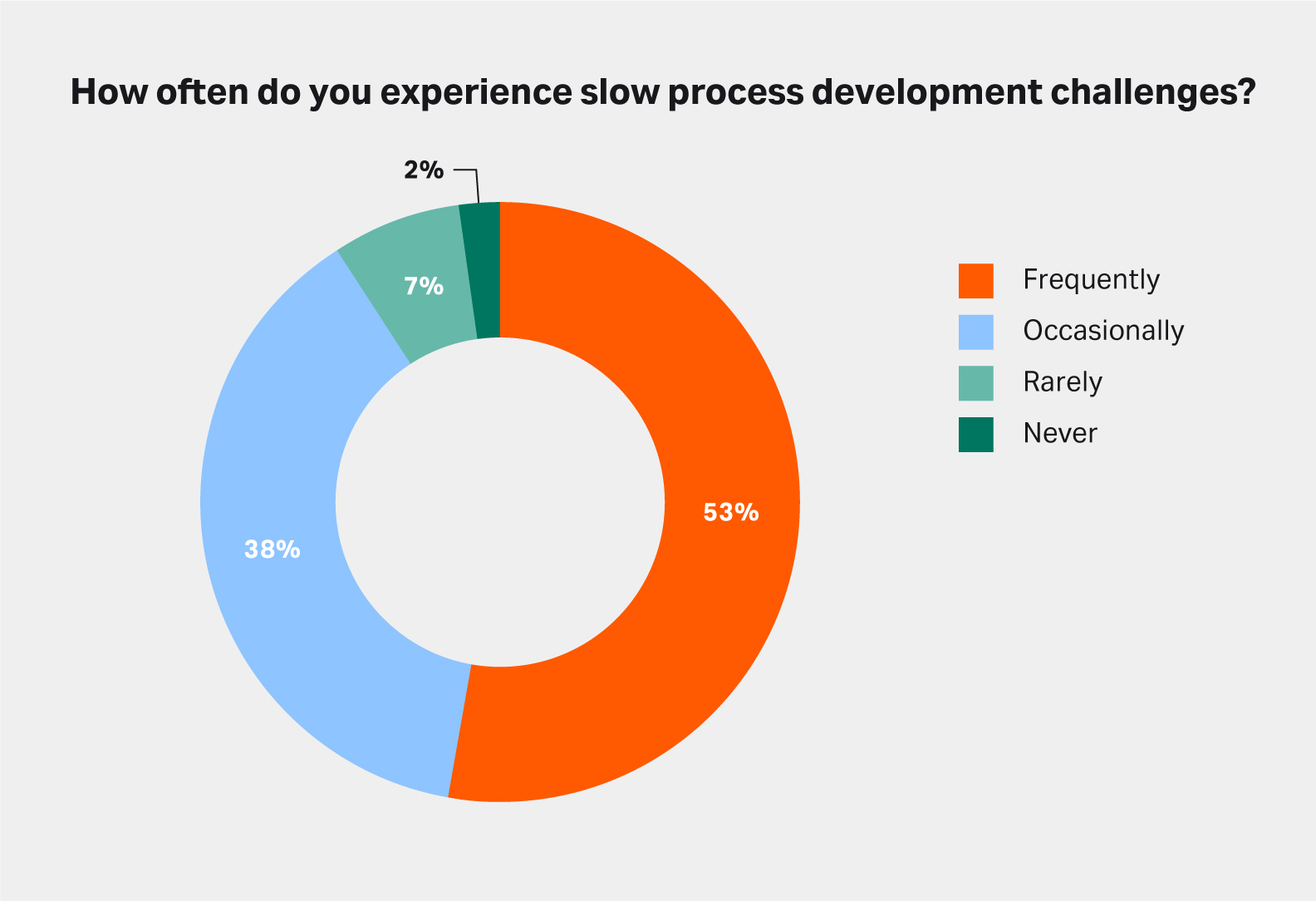 How often do you experience slow process development challenges?

2%

7%

53%

38%

Frequently
Occasionally
Rarely
Never